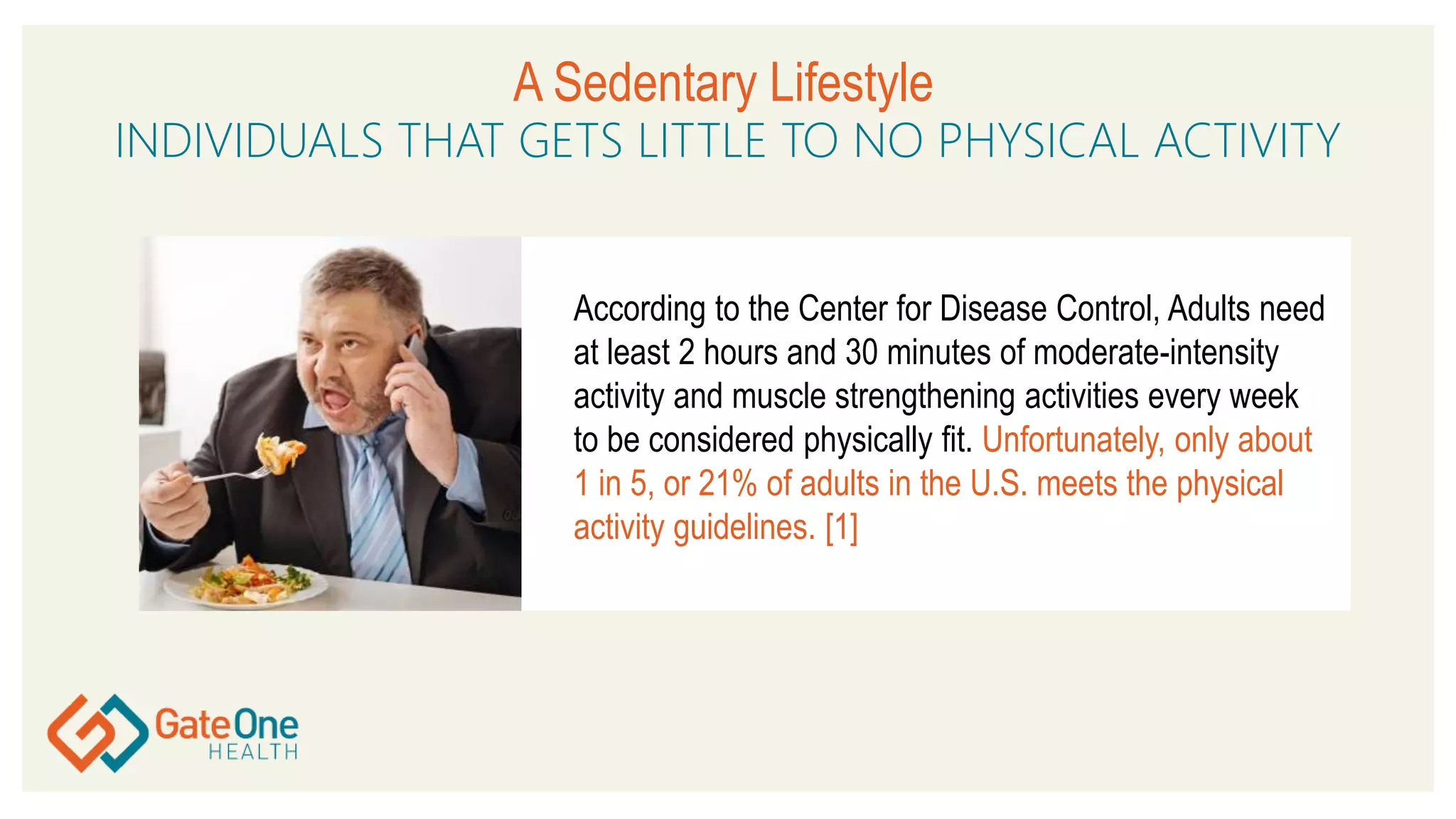 A Sedentary Lifestyle
INDIVIDUALS THAT GETS LITTLE TO NO PHYSICAL ACTIVITY

According to the Center for Disease Control, Adults need at least 2 hours and 30 minutes of moderate-intensity activity and muscle strengthening activities every week to be considered physically fit. Unfortunately, only about 1 in 5, or 21% of adults in the U.S. meets the physical activity guidelines. [1]

GateOne HEALTH